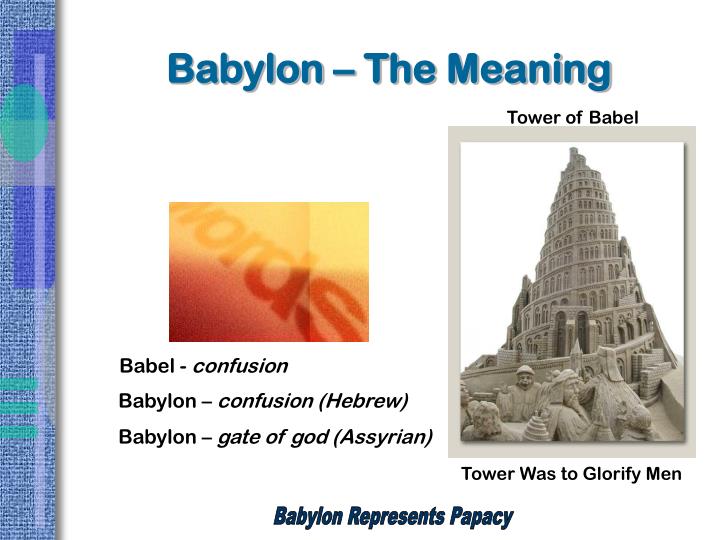 Babylon – The Meaning

Tower of Babel

words

Babel - confusion

Babylon – confusion (Hebrew)

Babylon – gate of god (Assyrian)

Tower Was to Glorify Men

Babylon Represents Papacy